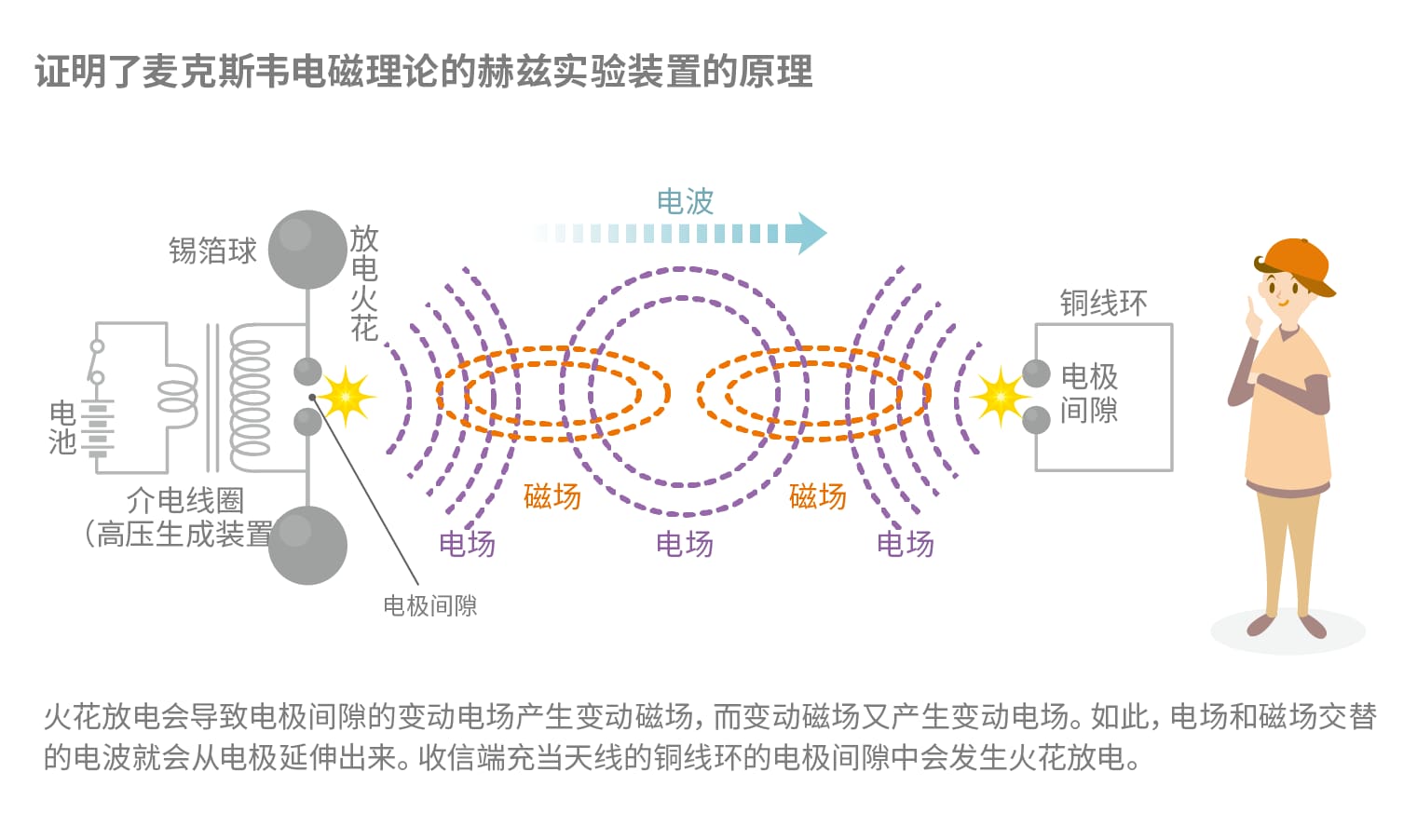 证明了麦克斯韦电磁理论的赫兹实验装置的原理

电波

锡箔球

放电火花

电池

介电线圈
（高压生成装置

电极间隙

磁场

磁场

电场

电场

电场

铜线环

电极间隙

火花放电会导致电极间隙的变动电场产生变动磁场，而变动磁场又产生变动电场。如此，电场和磁场交替的电波就会从电极延伸出来。收信端充当天线的铜线环的电极间隙中会发生火花放电。